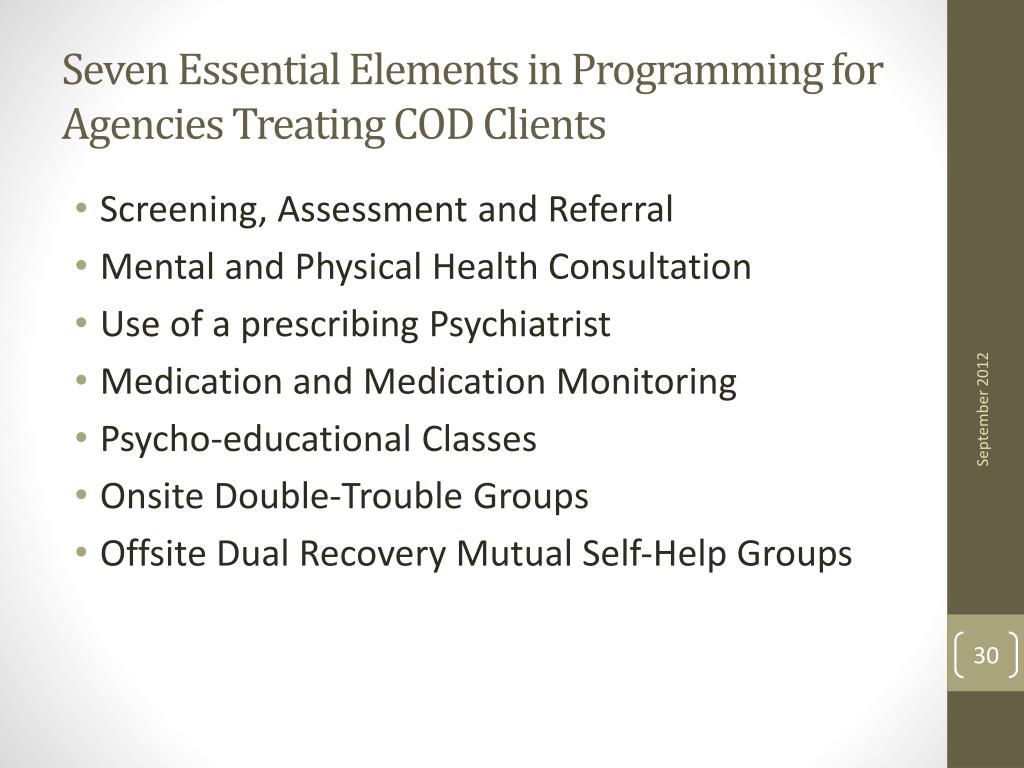 Seven Essential Elements in Programming for Agencies Treating COD Clients

• Screening, Assessment and Referral
• Mental and Physical Health Consultation
• Use of a prescribing Psychiatrist
• Medication and Medication Monitoring
• Psycho-educational Classes
• Onsite Double-Trouble Groups
• Offsite Dual Recovery Mutual Self-Help Groups

September 2012

30